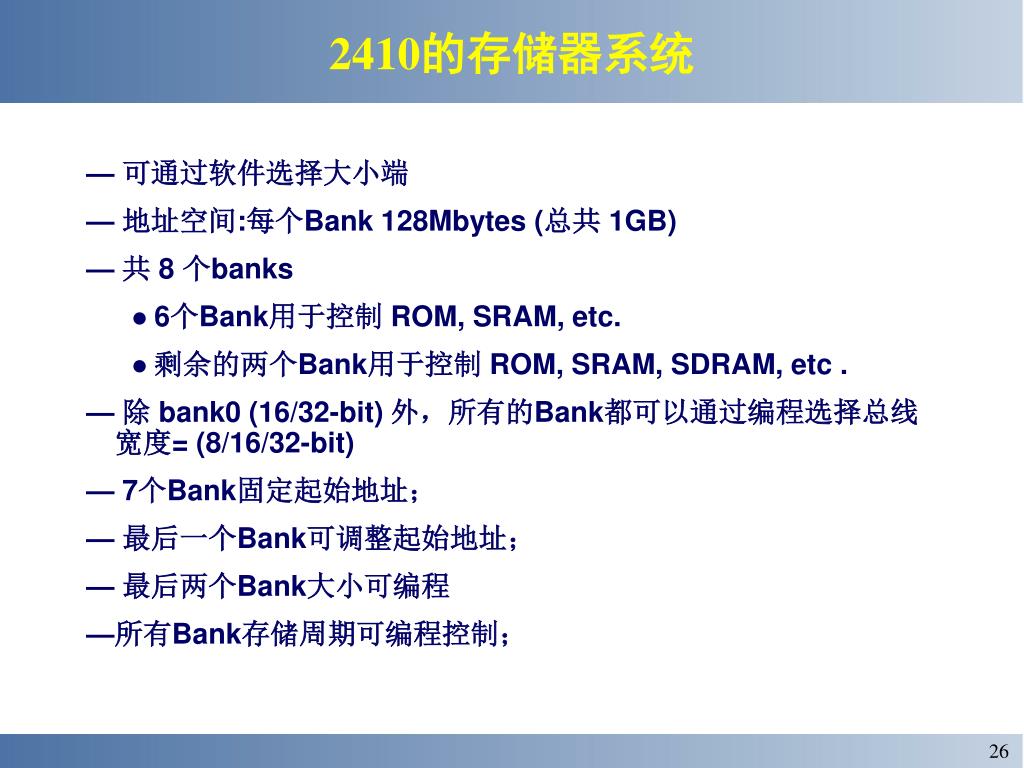 2410的存储器系统

— 可通过软件选择大小端

— 地址空间:每个Bank 128Mbytes (总共 1GB)

— 共 8 个banks

● 6个Bank用于控制 ROM, SRAM, etc.

● 剩余的两个Bank用于控制 ROM, SRAM, SDRAM, etc .

— 除 bank0 (16/32-bit) 外，所有的Bank都可以通过编程选择总线宽度= (8/16/32-bit)

— 7个Bank固定起始地址；

— 最后一个Bank可调整起始地址；

— 最后两个Bank大小可编程

—所有Bank存储周期可编程控制；

26